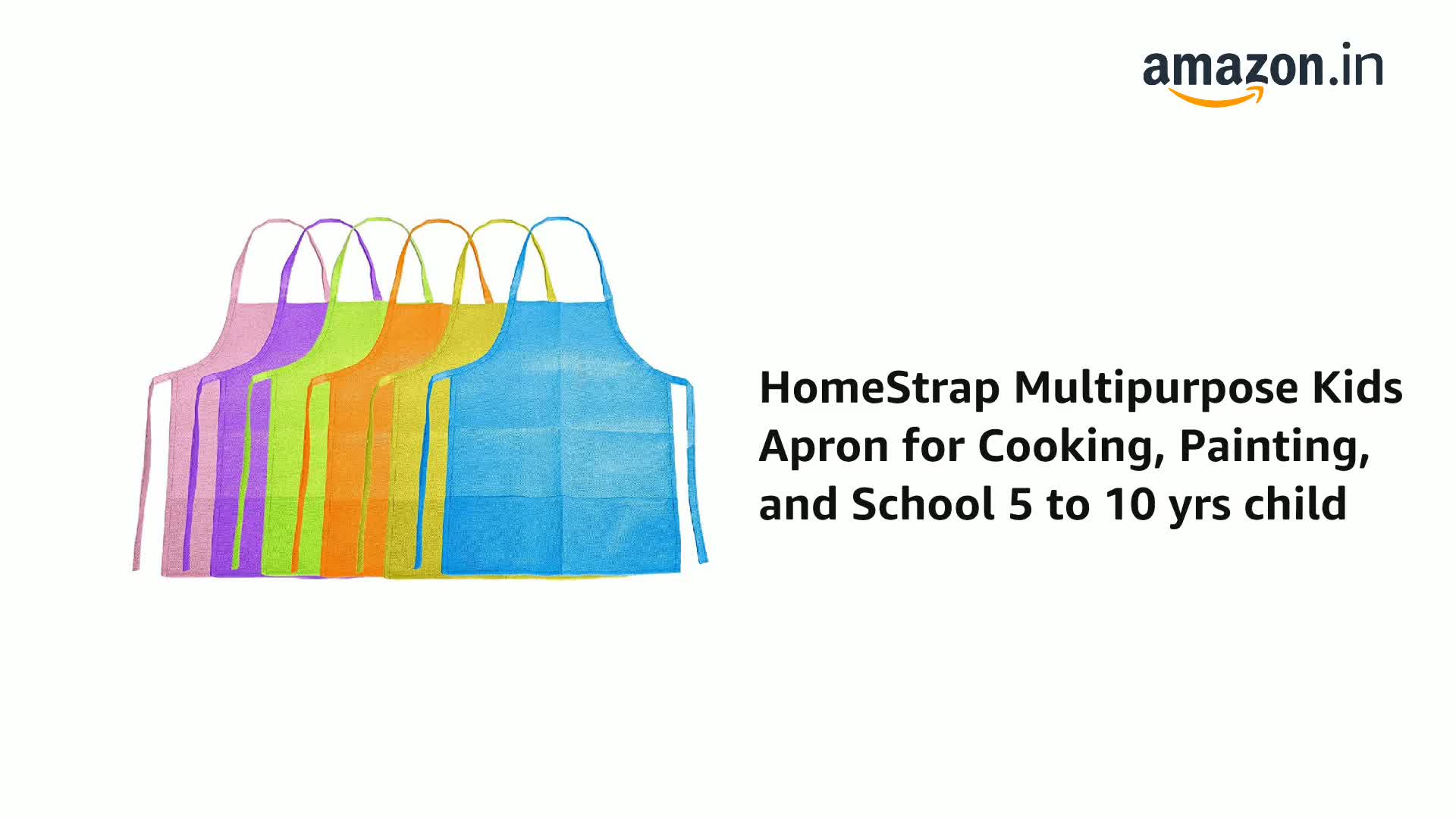 amazon.in

HomeStrap Multipurpose Kids Apron for Cooking, Painting, and School 5 to 10 yrs child